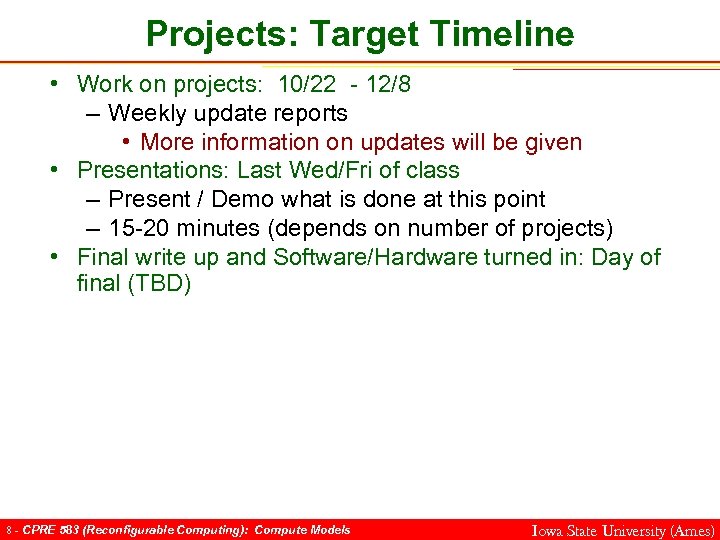 Projects: Target Timeline

• Work on projects: 10/22 - 12/8
  – Weekly update reports
    • More information on updates will be given
• Presentations: Last Wed/Fri of class
  – Present / Demo what is done at this point
  – 15-20 minutes (depends on number of projects)
• Final write up and Software/Hardware turned in: Day of final (TBD)

8 - CPRE 583 (Reconfigurable Computing): Compute Models

Iowa State University (Ames)